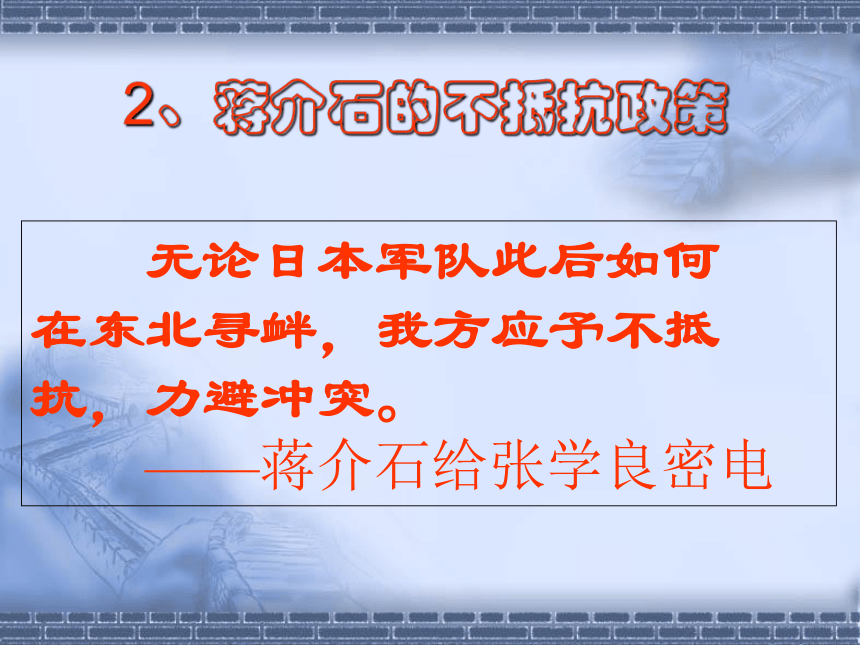 2、蒋介石的不抵抗政策

无论日本军队此后如何在东北寻衅，我方应予不抵抗，力避冲突。

——蒋介石给张学良密电